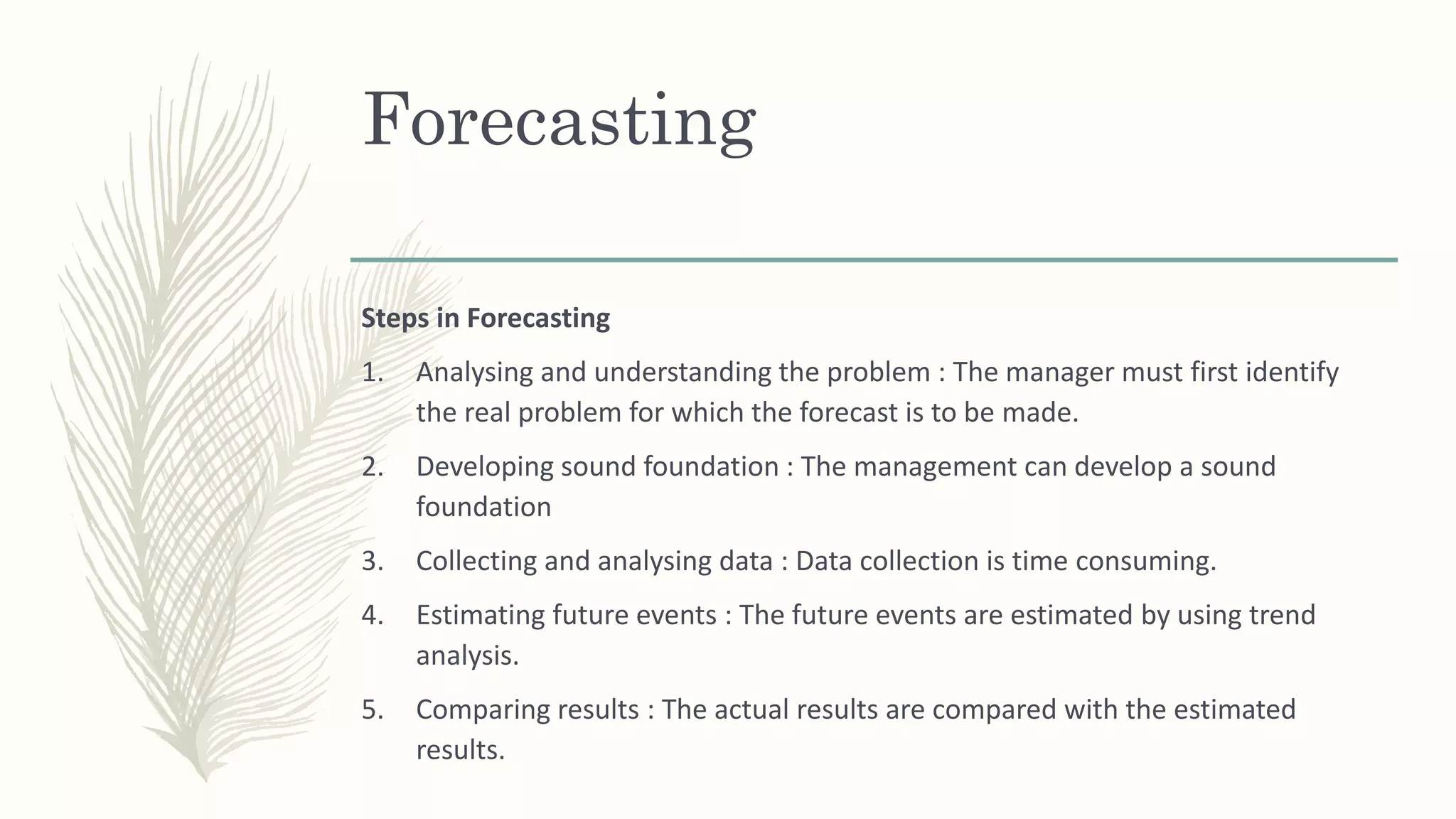 Forecasting

Steps in Forecasting

1. Analysing and understanding the problem : The manager must first identify the real problem for which the forecast is to be made.

2. Developing sound foundation : The management can develop a sound foundation

3. Collecting and analysing data : Data collection is time consuming.

4. Estimating future events : The future events are estimated by using trend analysis.

5. Comparing results : The actual results are compared with the estimated results.